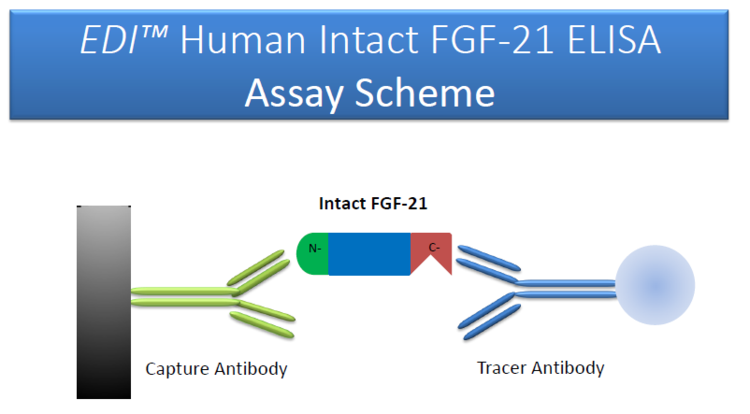 EDI™ Human Intact FGF-21 ELISA
Assay Scheme

Intact FGF-21

N-

C-

Capture Antibody

Tracer Antibody